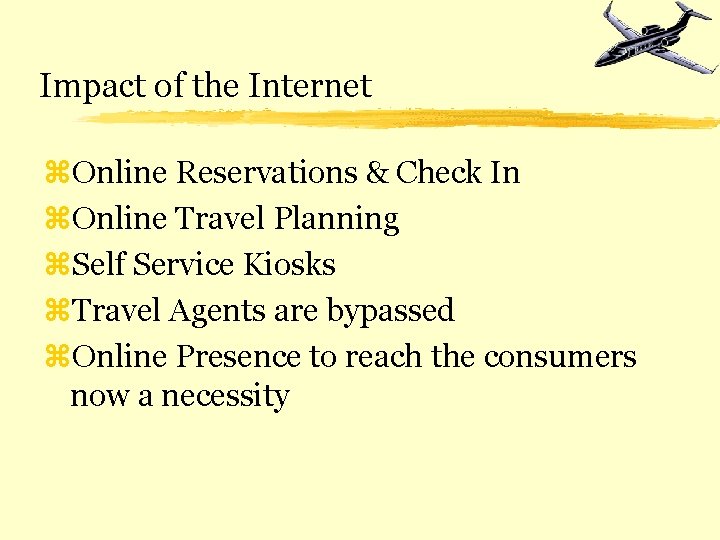 Impact of the Internet

⌘Online Reservations & Check In
⌘Online Travel Planning
⌘Self Service Kiosks
⌘Travel Agents are bypassed
⌘Online Presence to reach the consumers now a necessity